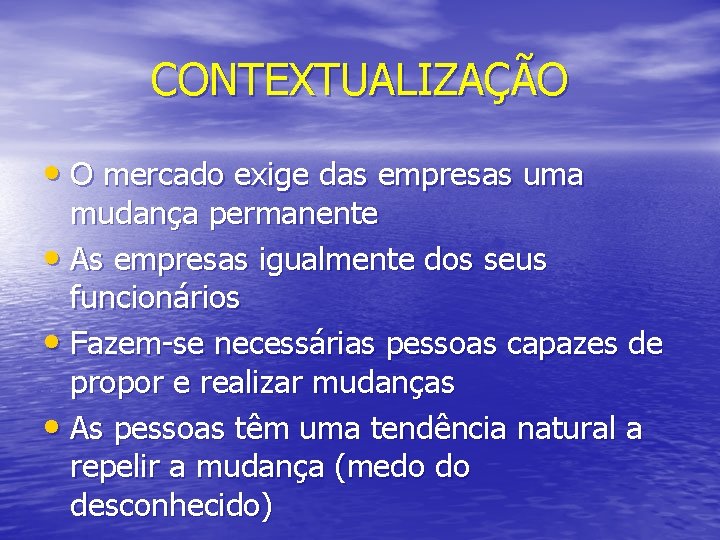 CONTEXTUALIZAÇÃO

• O mercado exige das empresas uma mudança permanente
• As empresas igualmente dos seus funcionários
• Fazem-se necessárias pessoas capazes de propor e realizar mudanças
• As pessoas têm uma tendência natural a repelir a mudança (medo do desconhecido)